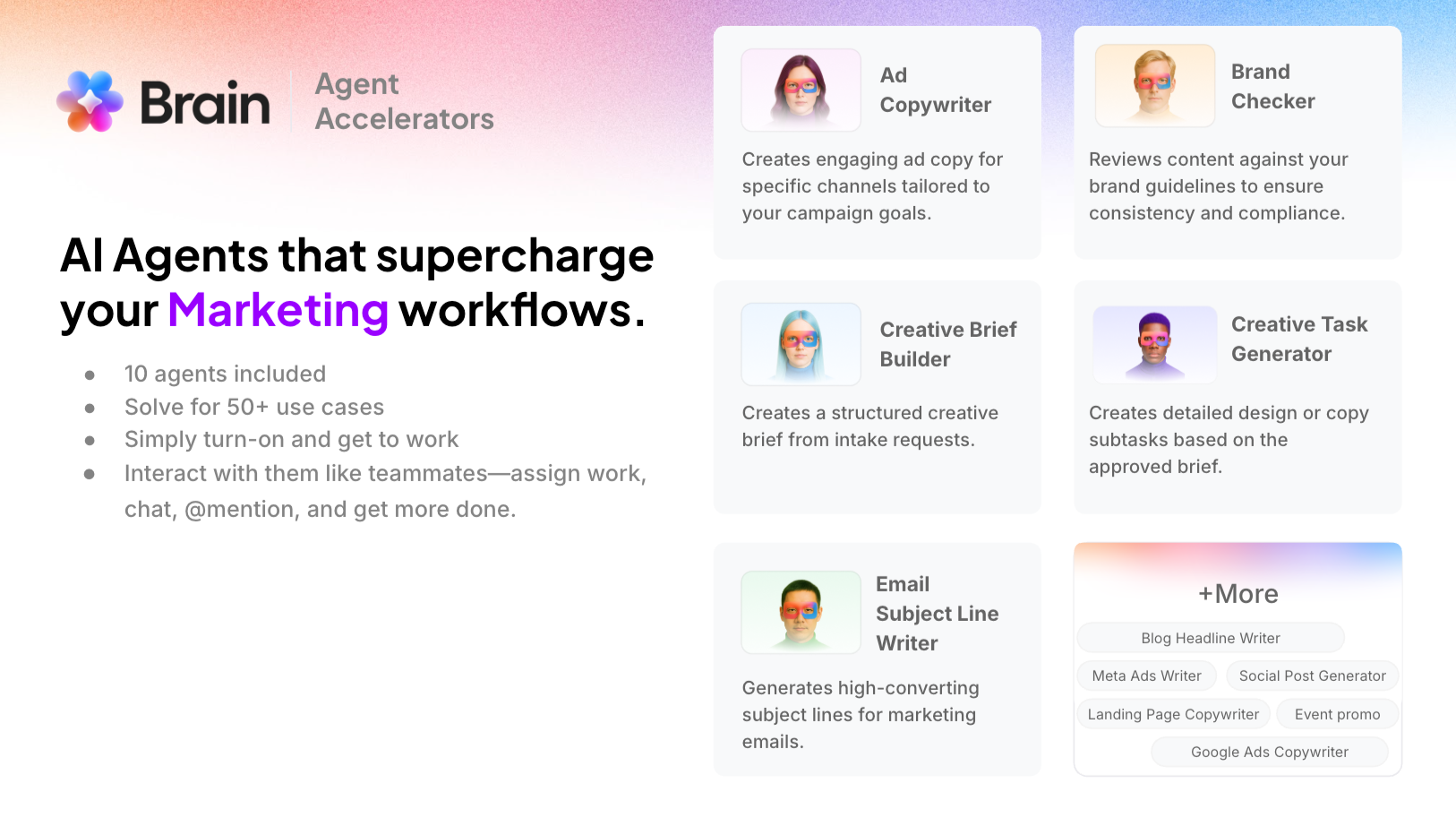 Brain

Agent Accelerators

AI Agents that supercharge your Marketing workflows.

- 10 agents included
- Solve for 50+ use cases
- Simply turn-on and get to work
- Interact with them like teammates—assign work, chat, @mention, and get more done.

Ad Copywriter

Creates engaging ad copy for specific channels tailored to your campaign goals.

Brand Checker

Reviews content against your brand guidelines to ensure consistency and compliance.

Creative Brief Builder

Creates a structured creative brief from intake requests.

Creative Task Generator

Creates detailed design or copy subtasks based on the approved brief.

Email Subject Line Writer

Generates high-converting subject lines for marketing emails.

+More

Blog Headline Writer

Meta Ads Writer

Social Post Generator

Landing Page Copywriter

Event promo

Google Ads Copywriter